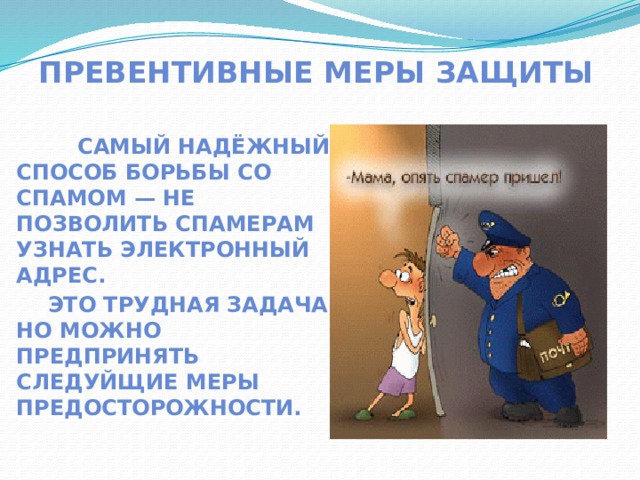 ПРЕВЕНТИВНЫЕ МЕРЫ ЗАЩИТЫ

САМЫЙ НАДЁЖНЫЙ СПОСОБ БОРЬБЫ СО СПАМОМ — НЕ ПОЗВОЛИТЬ СПАМЕРАМ УЗНАТЬ ЭЛЕКТРОННЫЙ АДРЕС.

ЭТО ТРУДНАЯ ЗАДАЧА НО МОЖНО ПРЕДПРИНЯТЬ СЛЕДУЙЩИЕ МЕРЫ ПРЕДОСТОРОЖНОСТИ.

-Мама, опять спамер пришел!

ПОЧТ